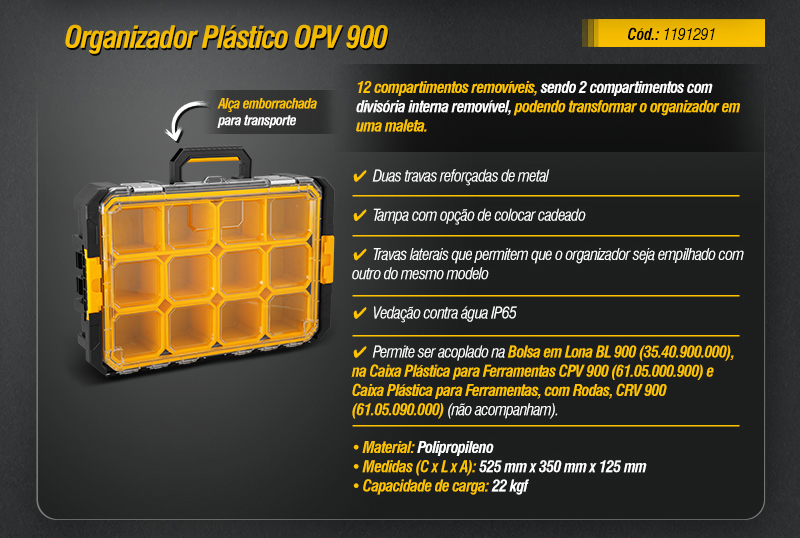 Organizador Plástico OPV 900

Cód.: 1191291

Alça emborrachada para transporte

12 compartimentos removíveis, sendo 2 compartimentos com divisória interna removível, podendo transformar o organizador em uma maleta.

✔ Duas travas reforçadas de metal

✔ Tampa com opção de colocar cadeado

✔ Travas laterais que permitem que o organizador seja empilhado com outro do mesmo modelo

✔ Vedação contra água IP65

✔ Permite ser acoplado na Bolsa em Lona BL 900 (35.40.900.000), na Caixa Plástica para Ferramentas CPV 900 (61.05.000.900) e Caixa Plástica para Ferramentas, com Rodas, CRV 900 (61.05.090.000) (não acompanham).

• Material: Polipropileno
• Medidas (C x L x A): 525 mm x 350 mm x 125 mm
• Capacidade de carga: 22 kgf